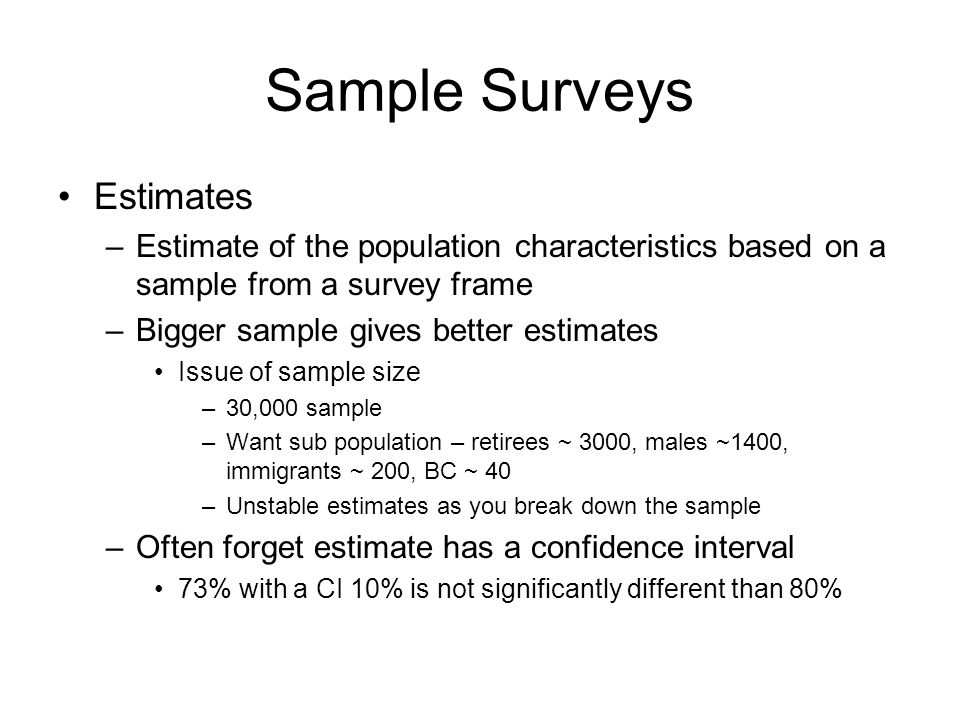 Sample Surveys

• Estimates
– Estimate of the population characteristics based on a sample from a survey frame
– Bigger sample gives better estimates
• Issue of sample size
– 30,000 sample
– Want sub population – retirees ~ 3000, males ~1400, immigrants ~ 200, BC ~ 40
– Unstable estimates as you break down the sample
– Often forget estimate has a confidence interval
• 73% with a CI 10% is not significantly different than 80%